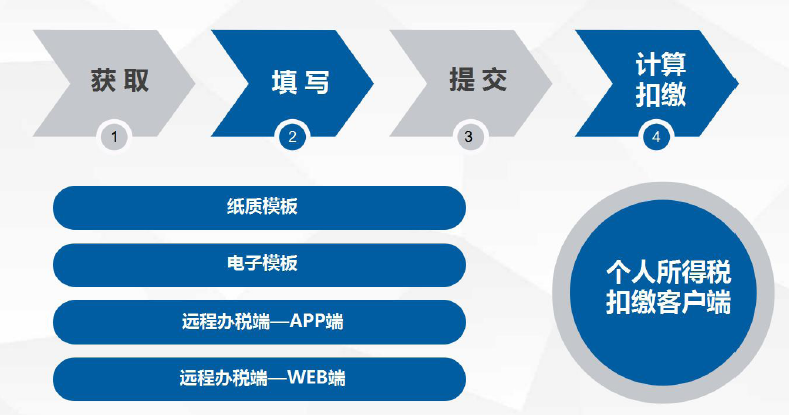 获取
1

填写
2

提交
3

计算扣缴
4

纸质模板

电子模板

远程办税端—APP端

远程办税端—WEB端

个人所得税扣缴客户端